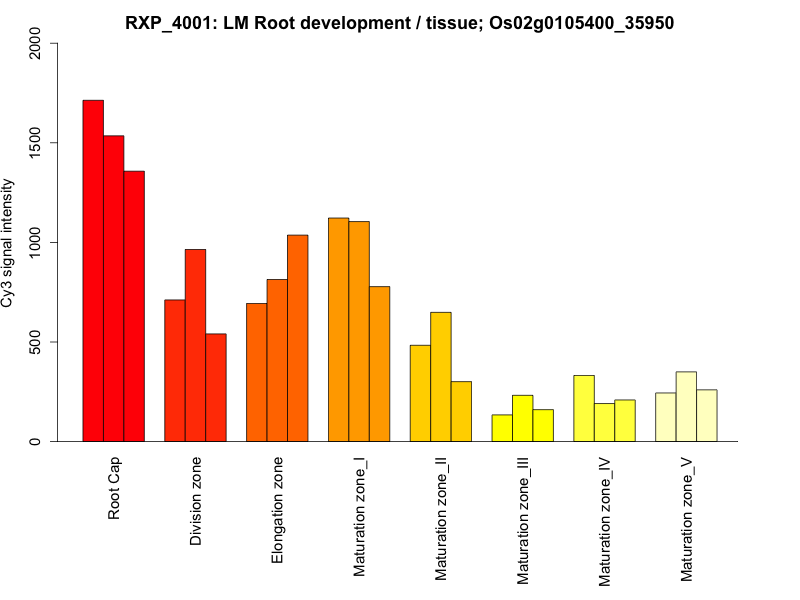 RXP_4001: LM Root development / tissue; Os02g0105400_35950

Cy3 signal intensity

2000
1500
1000
500
0

Root Cap
Division zone
Elongation zone
Maturation zone_I
Maturation zone_II
Maturation zone_III
Maturation zone_IV
Maturation zone_V